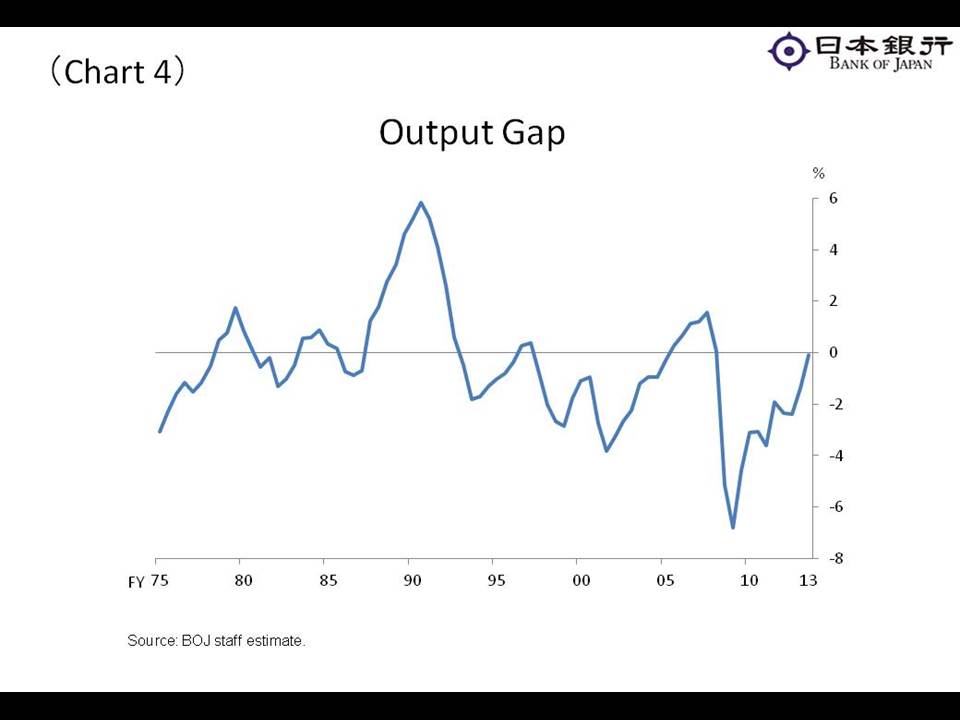 （Chart 4）

日本銀行
BANK OF JAPAN

Output Gap

%
6
4
2
0
-2
-4
-6
-8

FY 75 80 85 90 95 00 05 10 13

Source: BOJ staff estimate.